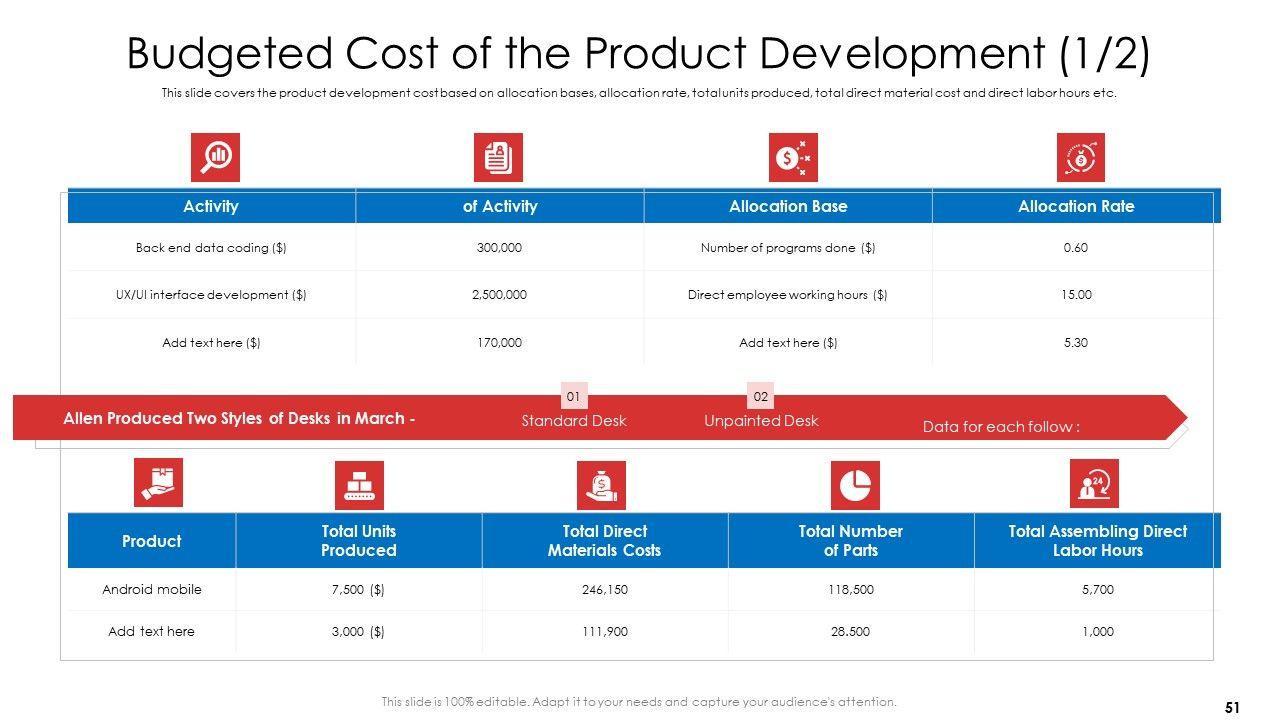 Budgeted Cost of the Product Development (1/2)

This slide covers the product development cost based on allocation bases, allocation rate, total units produced, total direct material cost and direct labor hours etc.

| Activity | of Activity | Allocation Base | Allocation Rate |
|---|---|---|---|
| Back end data coding ($) | 300,000 | Number of programs done ($) | 0.60 |
| UX/UI interface development ($) | 2,500,000 | Direct employee working hours ($) | 15.00 |
| Add text here ($) | 170,000 | Add text here ($) | 5.30 |

Allen Produced Two Styles of Desks in March -

01 Standard Desk

02 Unpainted Desk

Data for each follow :

| Product | Total Units Produced | Total Direct Materials Costs | Total Number of Parts | Total Assembling Direct Labor Hours |
|---|---|---|---|---|
| Android mobile | 7,500 ($) | 246,150 | 118,500 | 5,700 |
| Add text here | 3,000 ($) | 111,900 | 28.500 | 1,000 |

This slide is 100% editable. Adapt it to your needs and capture your audience's attention.

51